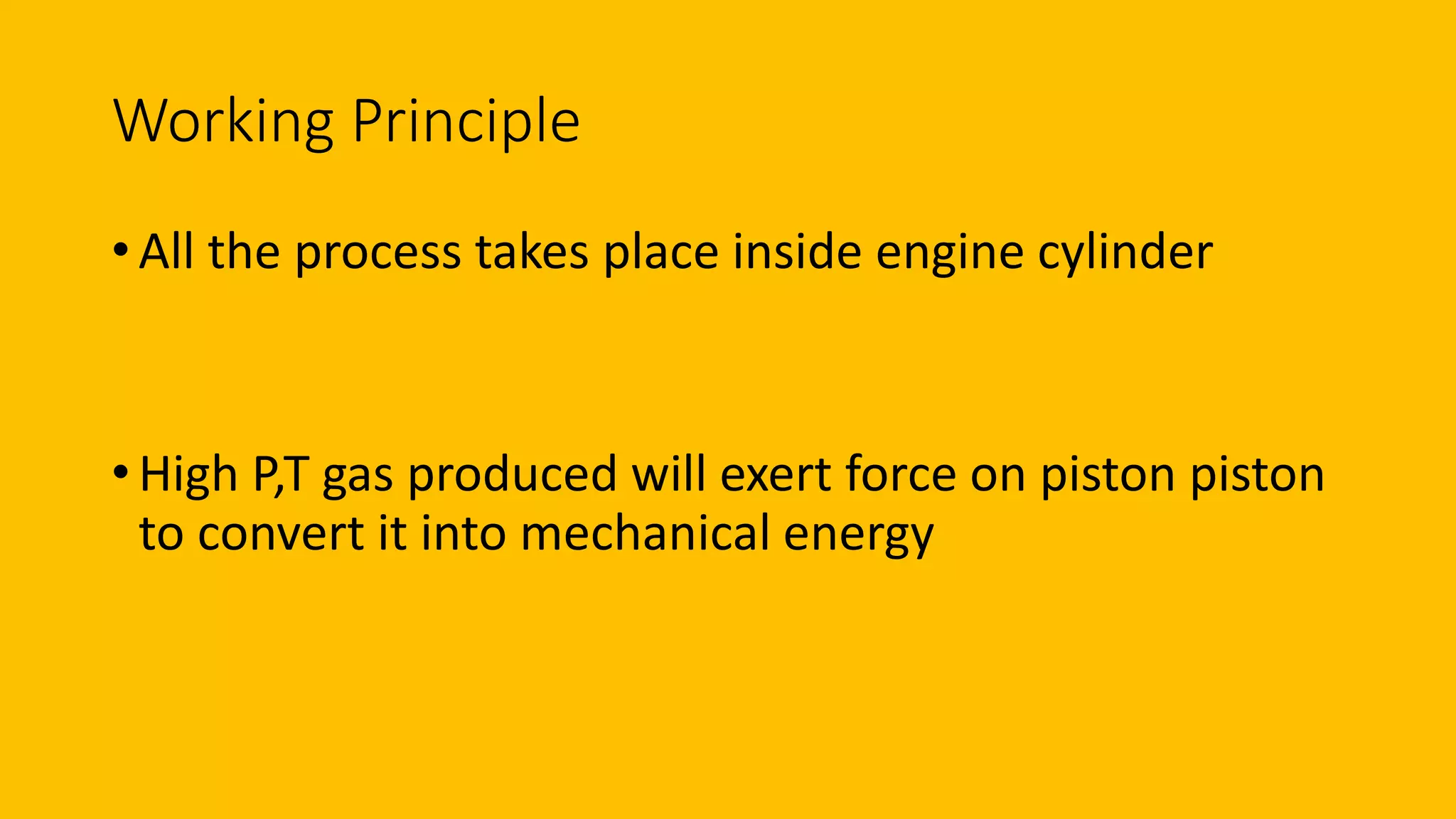 Working Principle

• All the process takes place inside engine cylinder

• High P,T gas produced will exert force on piston piston to convert it into mechanical energy